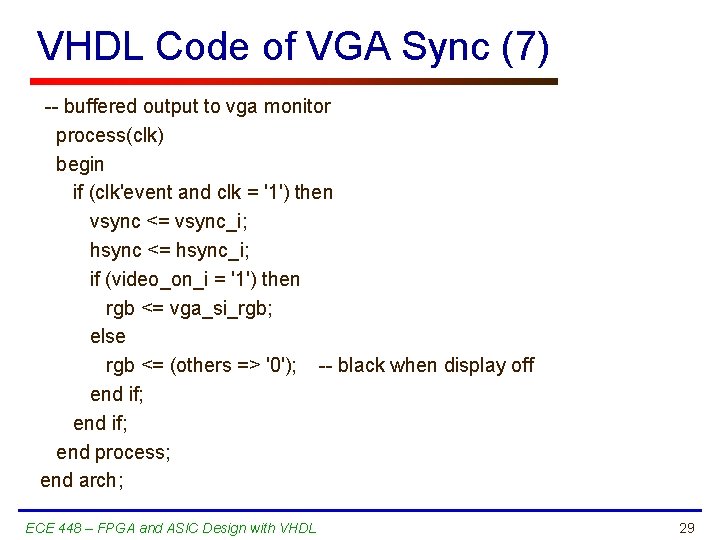 VHDL Code of VGA Sync (7)

-- buffered output to vga monitor
process(clk)
begin
if (clk'event and clk = '1') then
vsync <= vsync_i;
hsync <= hsync_i;
if (video_on_i = '1') then
rgb <= vga_si_rgb;
else
rgb <= (others => '0'); -- black when display off
end if;
end if;
end process;
end arch;

ECE 448 – FPGA and ASIC Design with VHDL

29